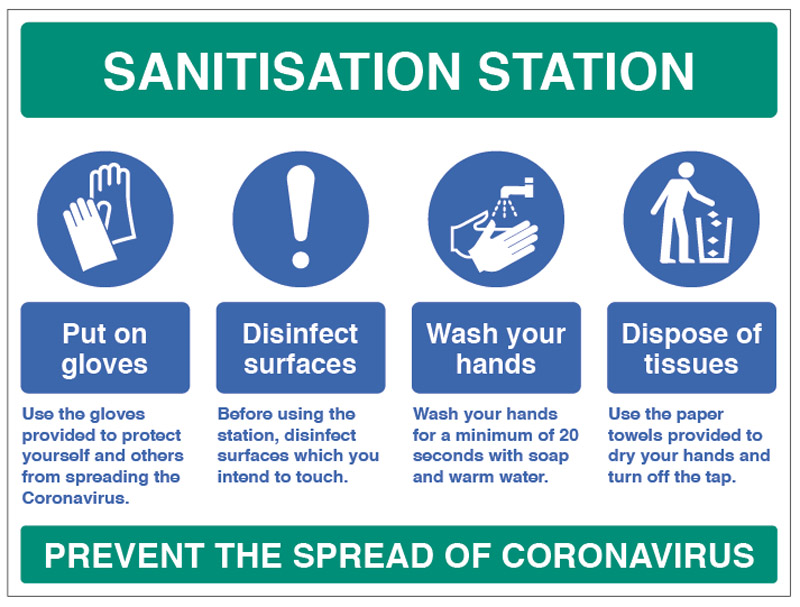 SANITISATION STATION

Put on gloves

Use the gloves provided to protect yourself and others from spreading the Coronavirus.

Disinfect surfaces

Before using the station, disinfect surfaces which you intend to touch.

Wash your hands

Wash your hands for a minimum of 20 seconds with soap and warm water.

Dispose of tissues

Use the paper towels provided to dry your hands and turn off the tap.

PREVENT THE SPREAD OF CORONAVIRUS